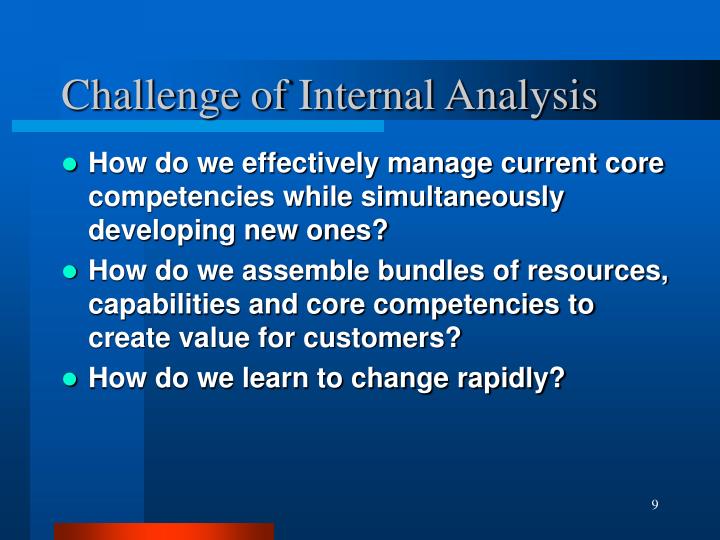 Challenge of Internal Analysis

• How do we effectively manage current core competencies while simultaneously developing new ones?
• How do we assemble bundles of resources, capabilities and core competencies to create value for customers?
• How do we learn to change rapidly?

9